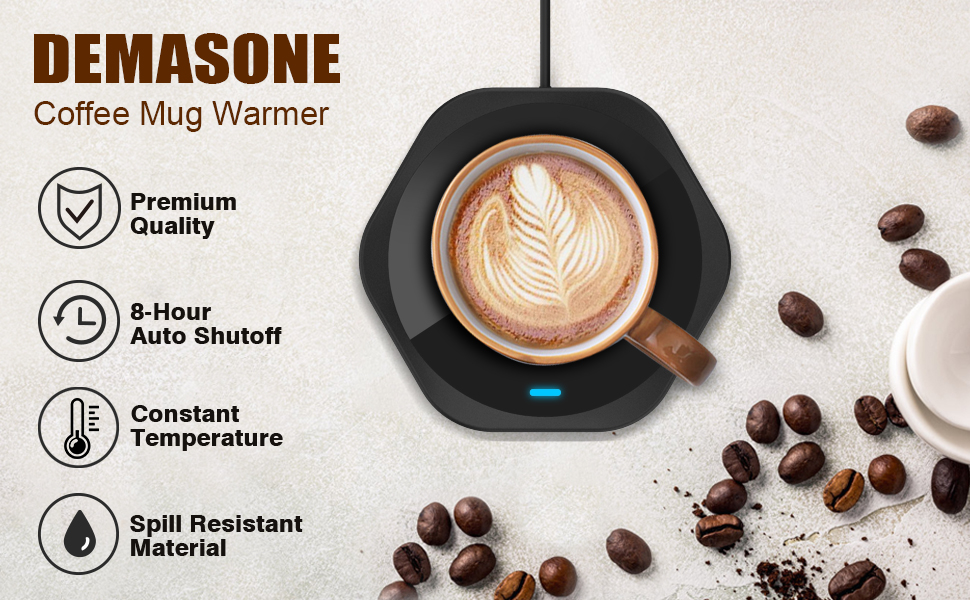 DEMASONE
Coffee Mug Warmer

Premium Quality

8-Hour Auto Shutoff

Constant Temperature

Spill Resistant Material